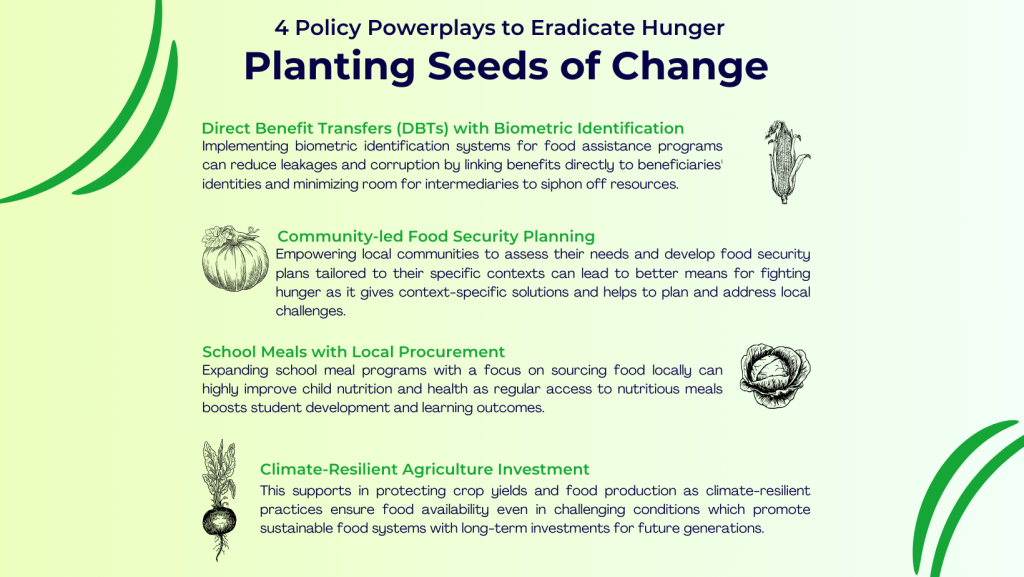 4 Policy Powerplays to Eradicate Hunger

Planting Seeds of Change

Direct Benefit Transfers (DBTs) with Biometric Identification

Implementing biometric identification systems for food assistance programs can reduce leakages and corruption by linking benefits directly to beneficiaries' identities and minimizing room for intermediaries to siphon off resources.

Community-led Food Security Planning

Empowering local communities to assess their needs and develop food security plans tailored to their specific contexts can lead to better means for fighting hunger as it gives context-specific solutions and helps to plan and address local challenges.

School Meals with Local Procurement

Expanding school meal programs with a focus on sourcing food locally can highly improve child nutrition and health as regular access to nutritious meals boosts student development and learning outcomes.

Climate-Resilient Agriculture Investment

This supports in protecting crop yields and food production as climate-resilient practices ensure food availability even in challenging conditions which promote sustainable food systems with long-term investments for future generations.